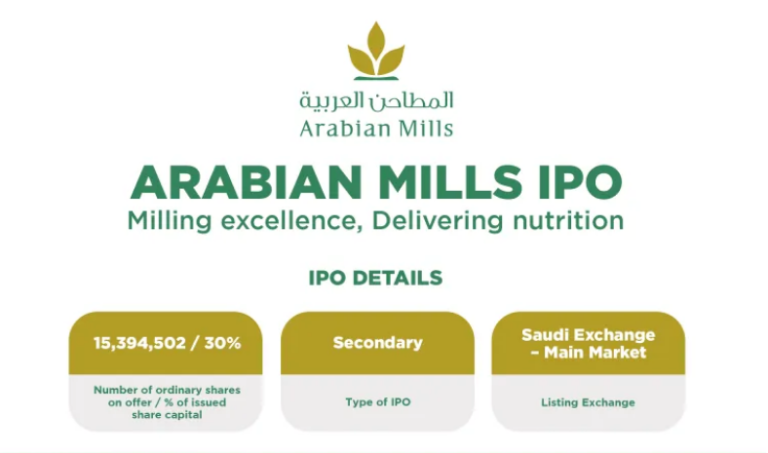 المطاحن العربية
Arabian Mills

ARABIAN MILLS IPO
Milling excellence, Delivering nutrition

IPO DETAILS

15,394,502 / 30%
Number of ordinary shares on offer / % of issued share capital

Secondary
Type of IPO

Saudi Exchange – Main Market
Listing Exchange